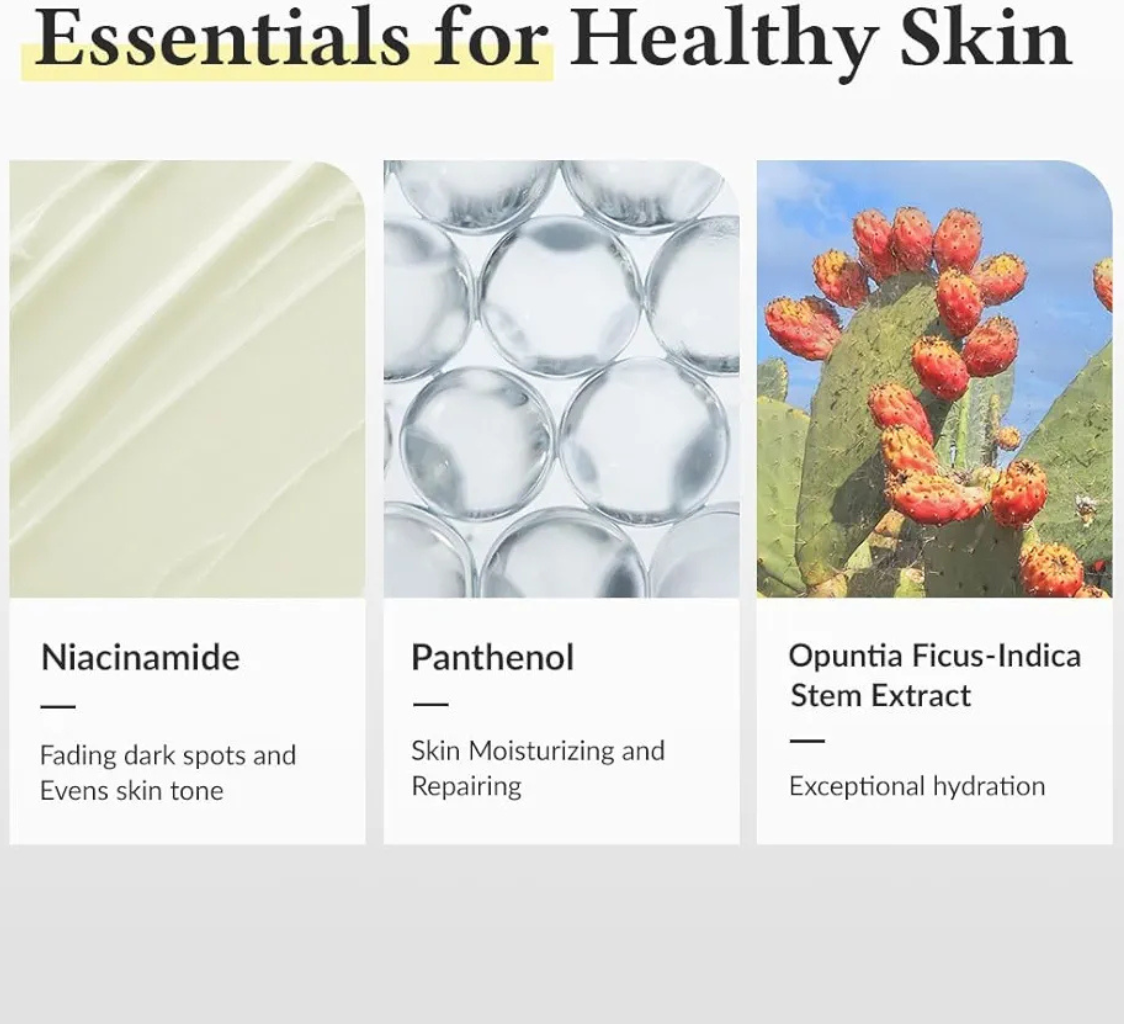 Essentials for Healthy Skin

Niacinamide

—

Fading dark spots and Evens skin tone

Panthenol

—

Skin Moisturizing and Repairing

Opuntia Ficus-Indica Stem Extract

—

Exceptional hydration